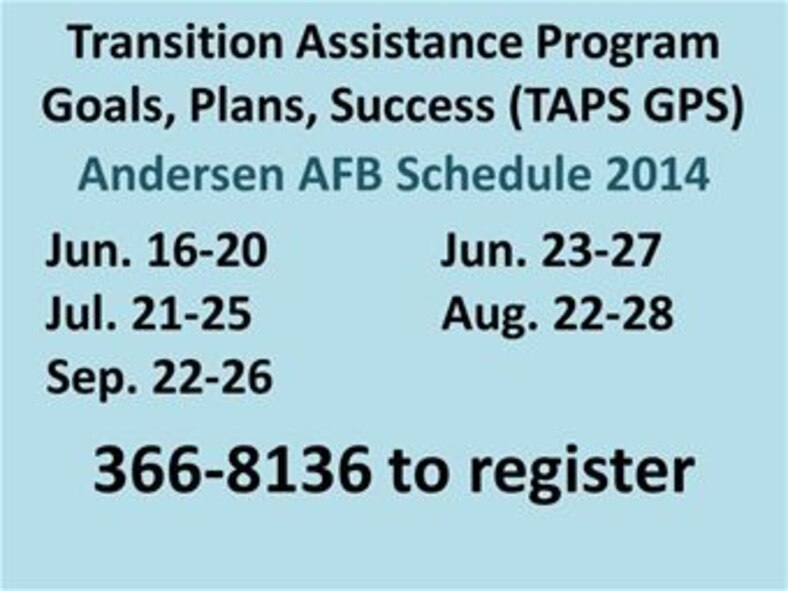 Transition Assistance Program Goals, Plans, Success (TAPS GPS)

Andersen AFB Schedule 2014

Jun. 16-20
Jul. 21-25
Sep. 22-26

Jun. 23-27
Aug. 22-28

366-8136 to register